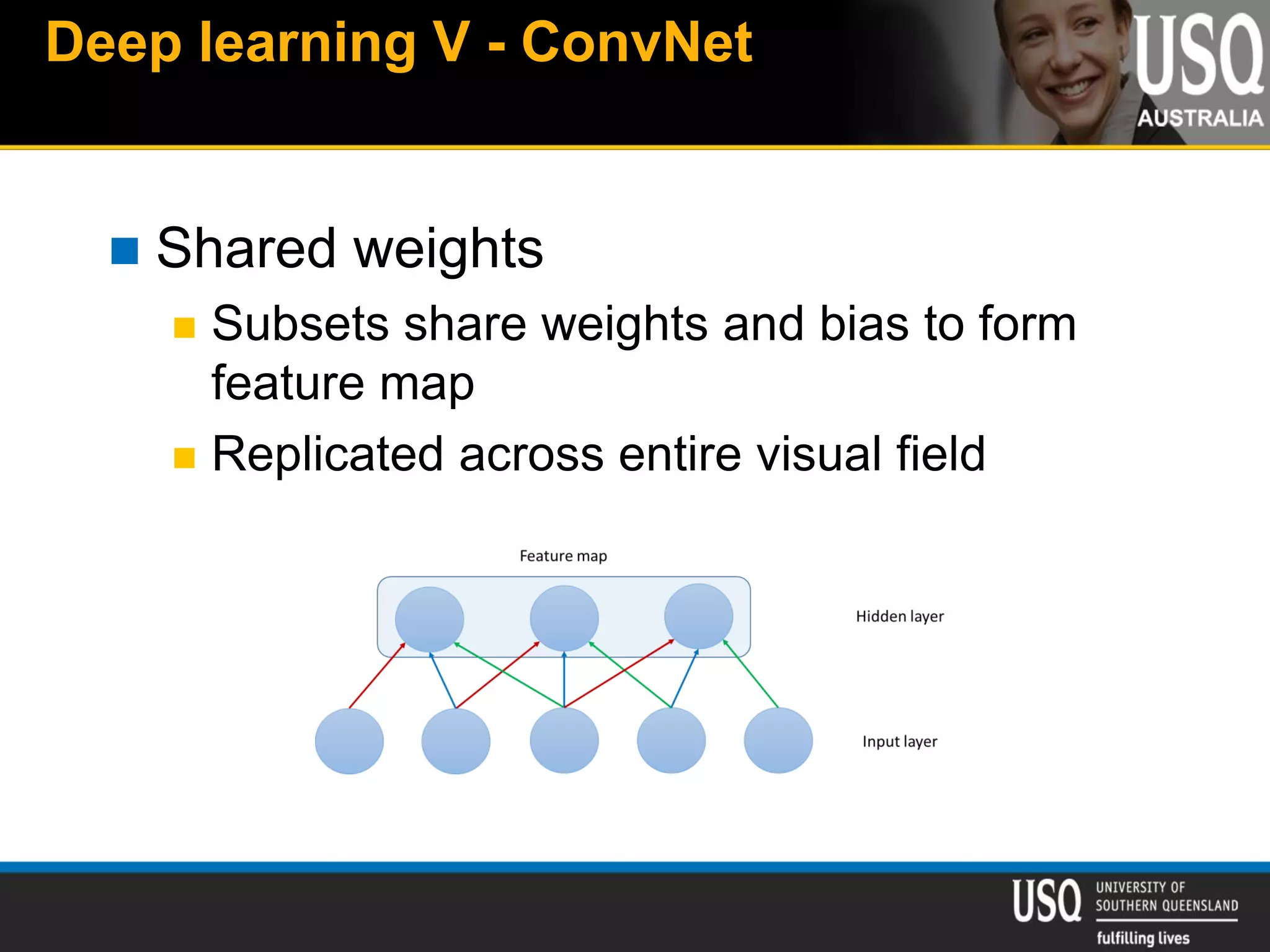 Deep learning V - ConvNet

USQ
AUSTRALIA

Shared weights

Subsets share weights and bias to form feature map

Replicated across entire visual field

Feature map

Hidden layer

Input layer

USQ UNIVERSITY OF SOUTHERN QUEENSLAND
fulfilling lives